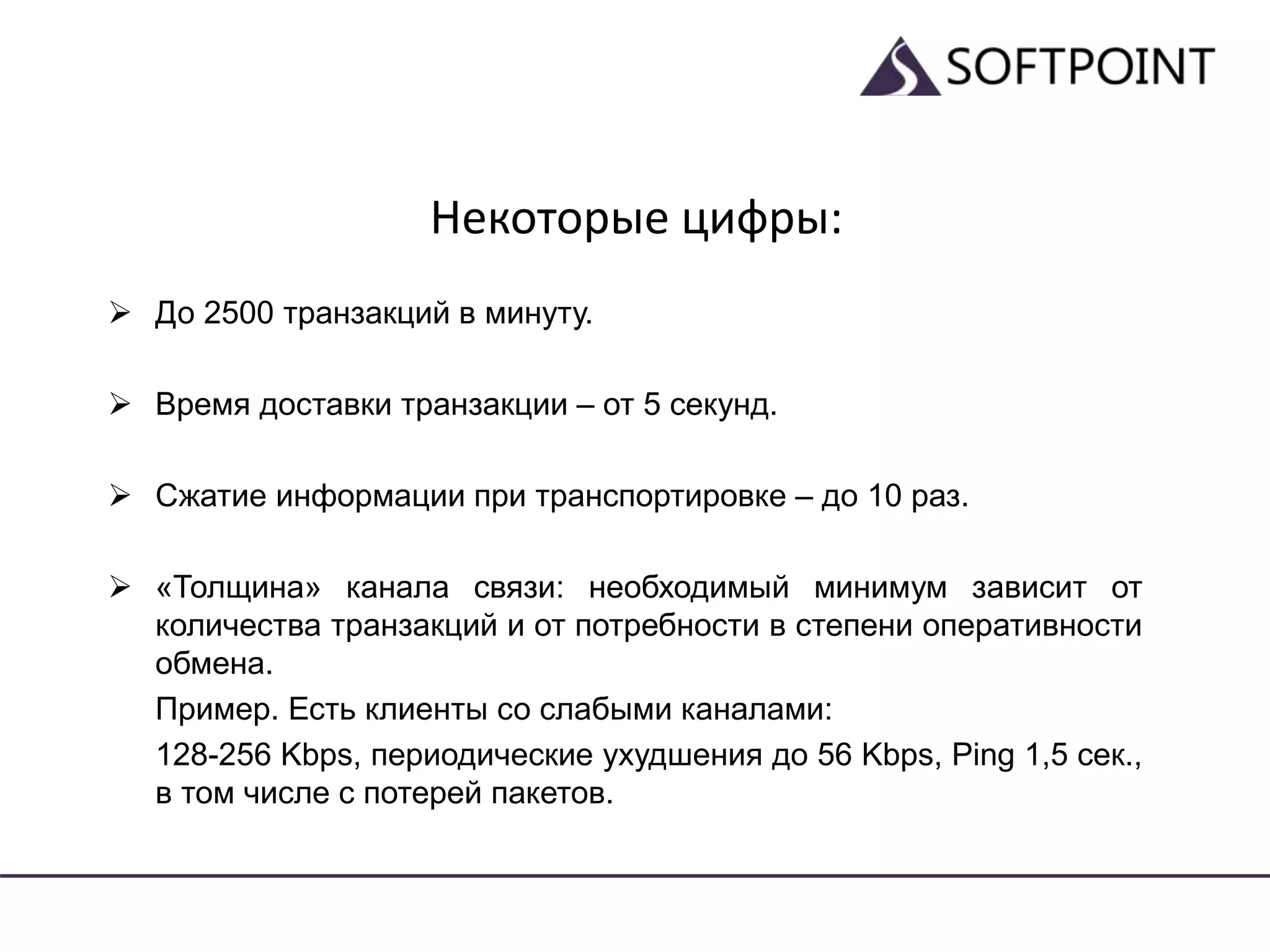 SOFTPOINT

Некоторые цифры:

➢ До 2500 транзакций в минуту.

➢ Время доставки транзакции – от 5 секунд.

➢ Сжатие информации при транспортировке – до 10 раз.

➢ «Толщина» канала связи: необходимый минимум зависит от количества транзакций и от потребности в степени оперативности обмена.

Пример. Есть клиенты со слабыми каналами:

128-256 Kbps, периодические ухудшения до 56 Kbps, Ping 1,5 сек., в том числе с потерей пакетов.